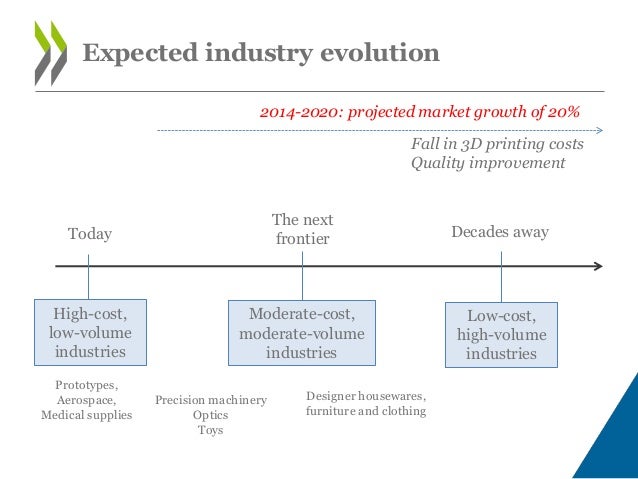 Expected industry evolution

2014-2020: projected market growth of 20%

Fall in 3D printing costs
Quality improvement

Today

The next frontier

Decades away

High-cost, low-volume industries

Moderate-cost, moderate-volume industries

Low-cost, high-volume industries

Prototypes, Aerospace, Medical supplies

Precision machinery
Optics
Toys

Designer housewares, furniture and clothing